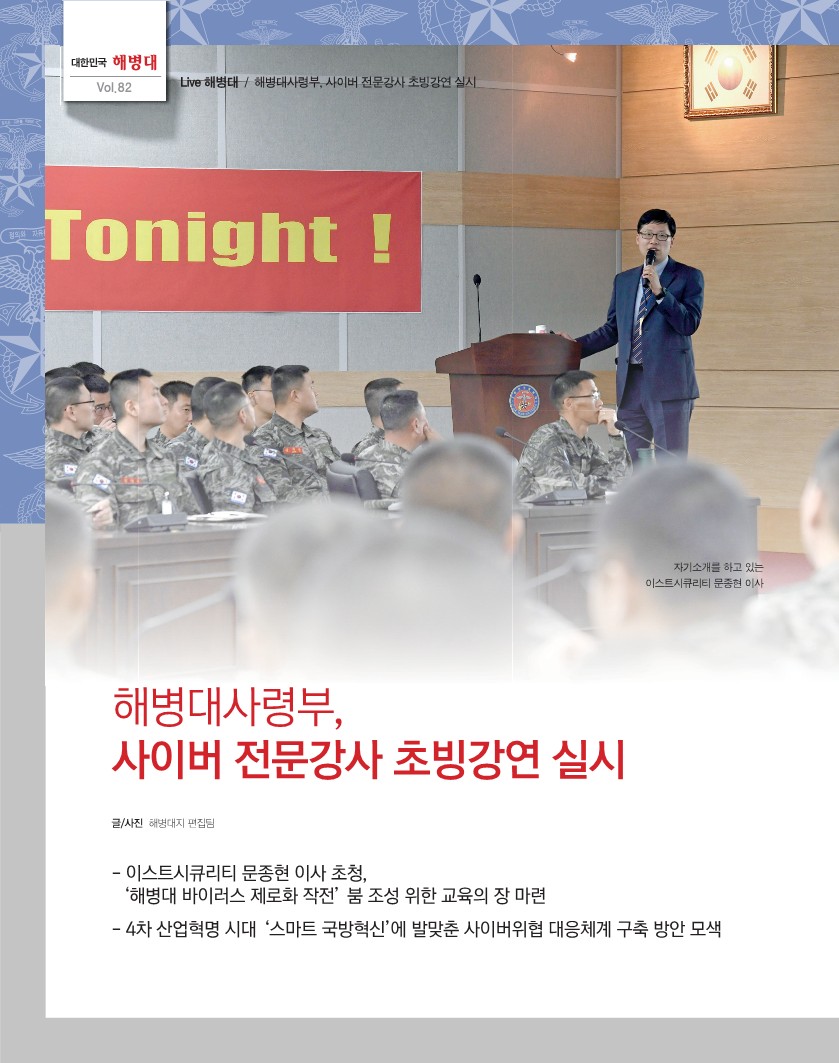 대한민국 해병대
Vol.82

Live 해병대 / 해병대사령부, 사이버 전문강사 초빙강연 실시

Tonight !

자기소개를 하고 있는
이스트시큐리티 문종현 이사

해병대사령부,
사이버 전문강사 초빙강연 실시

글/사진 해병대지 편집팀

- 이스트시큐리티 문종현 이사 초청, '해병대 바이러스 제로화 작전' 붐 조성 위한 교육의 장 마련

- 4차 산업혁명 시대 '스마트 국방혁신'에 발맞춘 사이버위협 대응체계 구축 방안 모색